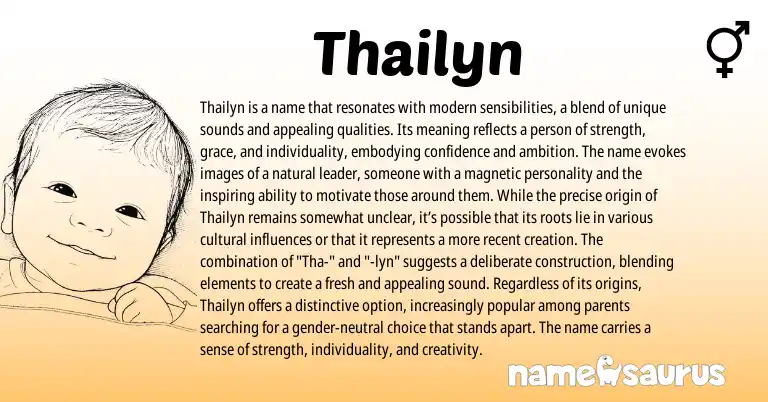 Thailyn

⚥

Thailyn is a name that resonates with modern sensibilities, a blend of unique sounds and appealing qualities. Its meaning reflects a person of strength, grace, and individuality, embodying confidence and ambition. The name evokes images of a natural leader, someone with a magnetic personality and the inspiring ability to motivate those around them. While the precise origin of Thailyn remains somewhat unclear, it's possible that its roots lie in various cultural influences or that it represents a more recent creation. The combination of "Tha-" and "-lyn" suggests a deliberate construction, blending elements to create a fresh and appealing sound. Regardless of its origins, Thailyn offers a distinctive option, increasingly popular among parents searching for a gender-neutral choice that stands apart. The name carries a sense of strength, individuality, and creativity.

namesaurus